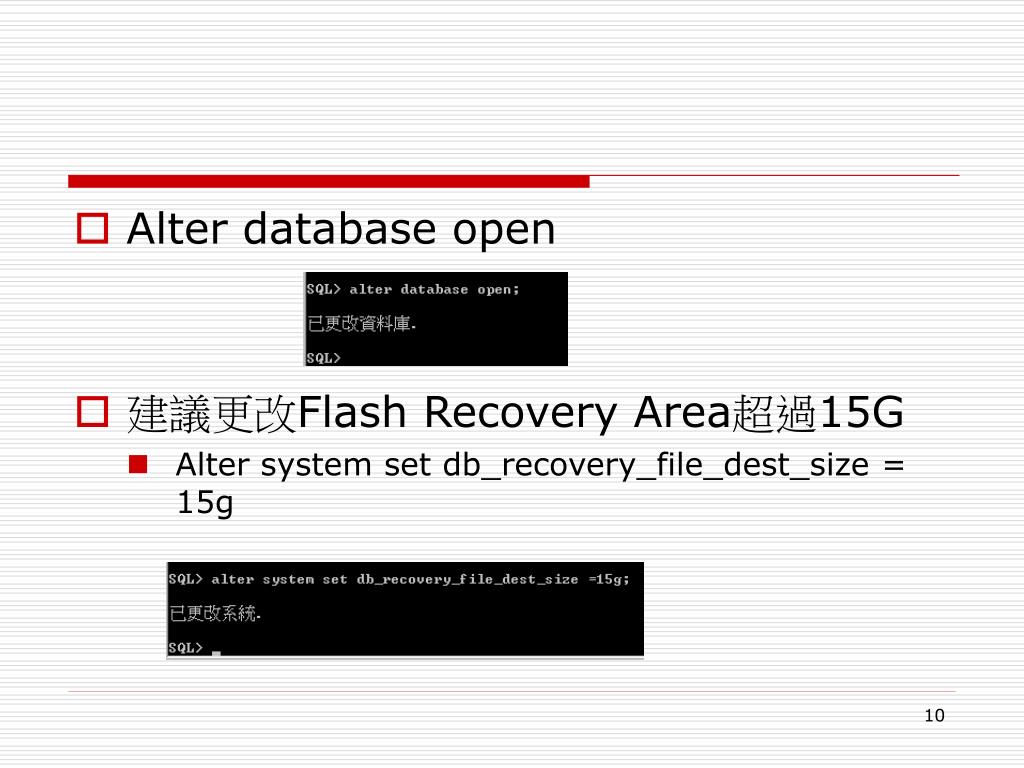 Alter database open

SQL> alter database open;

已更改資料庫.

SQL>

建議更改Flash Recovery Area超過15G

Alter system set db_recovery_file_dest_size = 15g

SQL> alter system set db_recovery_file_dest_size =15g;

已更改系統.

SQL>

10